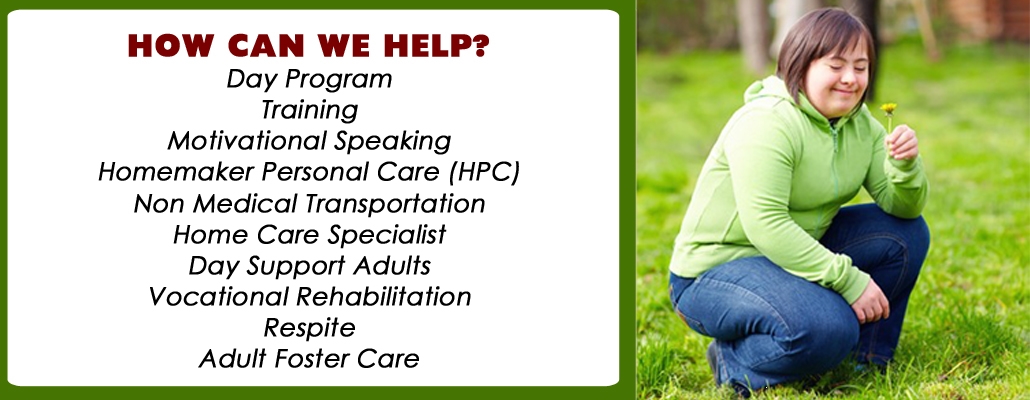 HOW CAN WE HELP?

Day Program
Training
Motivational Speaking
Homemaker Personal Care (HPC)
Non Medical Transportation
Home Care Specialist
Day Support Adults
Vocational Rehabilitation
Respite
Adult Foster Care